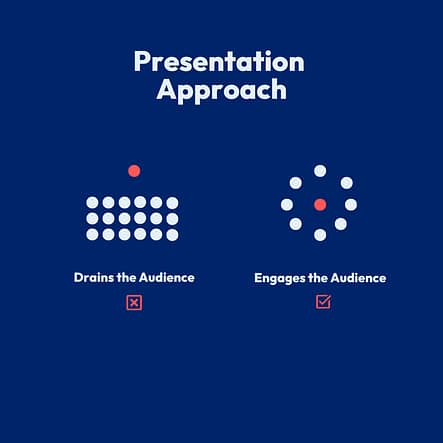 Presentation Approach

Drains the Audience

Engages the Audience